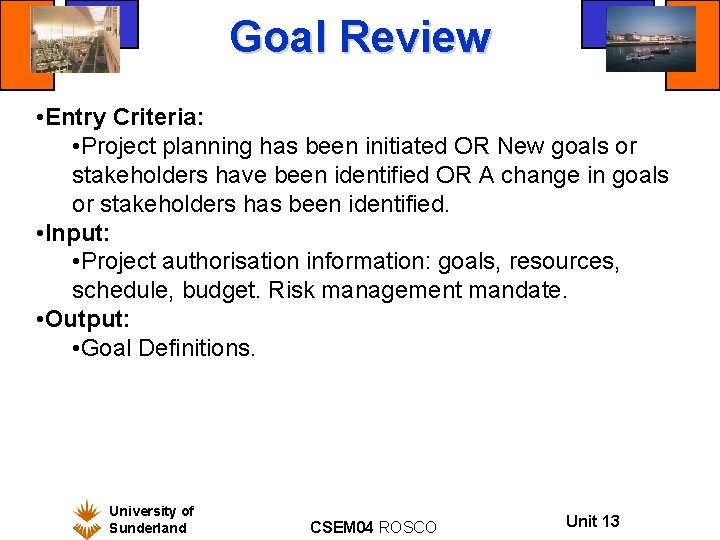 Goal Review

•Entry Criteria:

•Project planning has been initiated OR New goals or stakeholders have been identified OR A change in goals or stakeholders has been identified.

•Input:

•Project authorisation information: goals, resources, schedule, budget. Risk management mandate.

•Output:

•Goal Definitions.

University of Sunderland

CSEM04 ROSCO

Unit 13